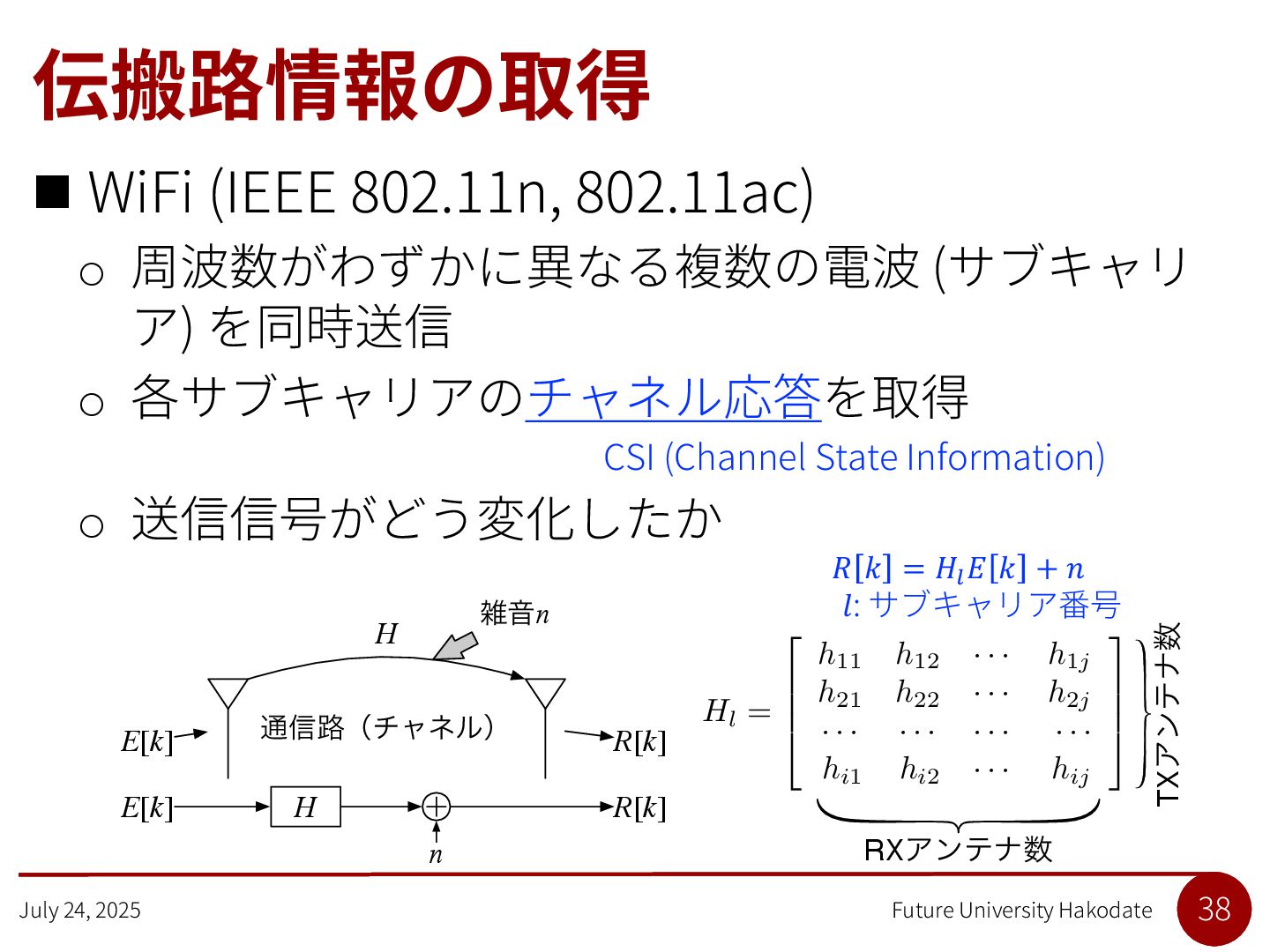 伝搬路情報の取得

■ WiFi (IEEE 802.11n, 802.11ac)

○ 周波数がわずかに異なる複数の電波 (サブキャリア) を同時送信

○ 各サブキャリアのチャネル応答を取得

CSI (Channel State Information)

○ 送信信号がどう変化したか

$R[k] = H_l E[k] + n$
$l$: サブキャリア番号

雑音$n$

$H$

通信路（チャネル）

$E[k]$ $R[k]$

$E[k]$ $H$ $R[k]$

$n$

$H_l = \begin{bmatrix} h_{11} & h_{12} & \cdots & h_{1j} \\ h_{21} & h_{22} & \cdots & h_{2j} \\ \cdots & \cdots & \cdots & \cdots \\ h_{i1} & h_{i2} & \cdots & h_{ij} \end{bmatrix}$

TXアンテナ数

RXアンテナ数

July 24, 2025

Future University Hakodate

38